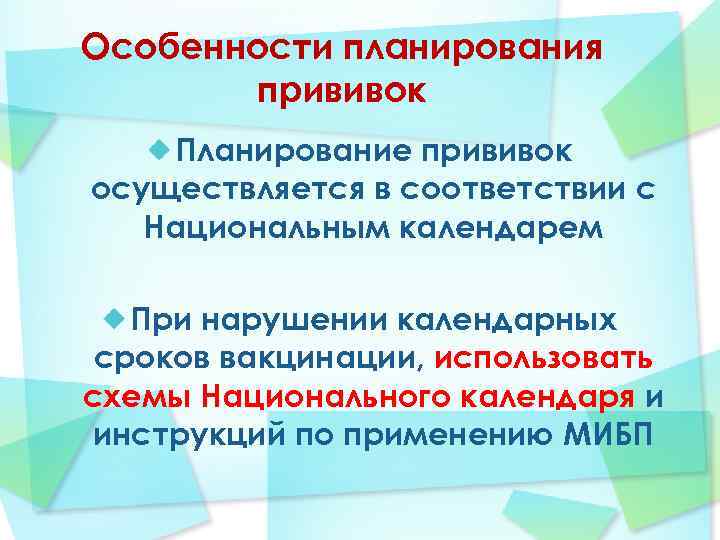 Особенности планирования прививок

Планирование прививок осуществляется в соответствии с Национальным календарем

При нарушении календарных сроков вакцинации, использовать схемы Национального календаря и инструкций по применению МИБП